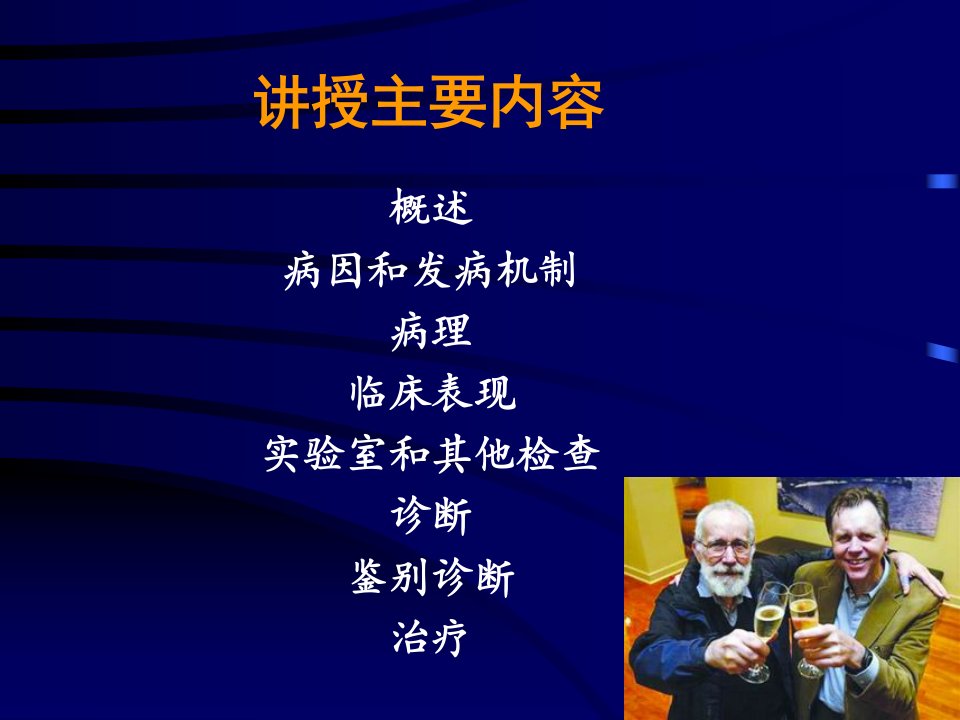 讲授主要内容

概述
病因和发病机制
病理
临床表现
实验室和其他检查
诊断
鉴别诊断
治疗